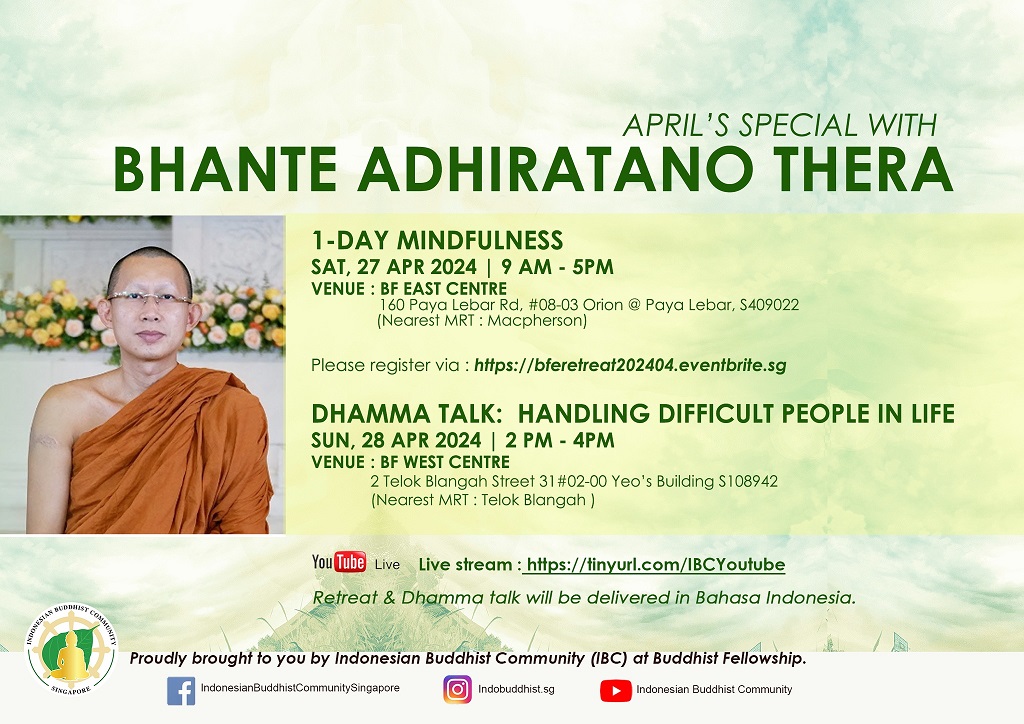 APRIL'S SPECIAL WITH
BHANTE ADHIRATANO THERA

1-DAY MINDFULNESS
SAT, 27 APR 2024 | 9 AM - 5PM
VENUE : BF EAST CENTRE
160 Paya Lebar Rd, #08-03 Orion @ Paya Lebar, S409022
(Nearest MRT : Macpherson)

Please register via : https://bferetreat202404.eventbrite.sg

DHAMMA TALK: HANDLING DIFFICULT PEOPLE IN LIFE
SUN, 28 APR 2024 | 2 PM - 4PM
VENUE : BF WEST CENTRE
2 Telok Blangah Street 31#02-00 Yeo's Building S108942
(Nearest MRT : Telok Blangah )

YouTube Live Live stream : https://tinyurl.com/IBCYoutube

Retreat & Dhamma talk will be delivered in Bahasa Indonesia.

INDONESIAN BUDDHIST COMMUNITY SINGAPORE

Proudly brought to you by Indonesian Buddhist Community (IBC) at Buddhist Fellowship.

IndonesianBuddhistCommunitySingapore
Indobuddhist.sg
Indonesian Buddhist Community